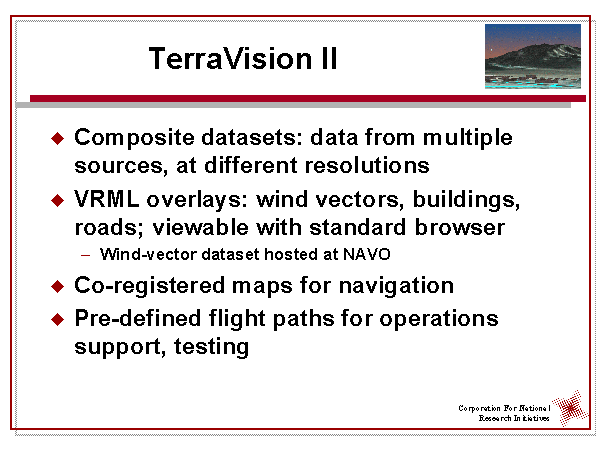 TerraVision II

◆ Composite datasets: data from multiple sources, at different resolutions

◆ VRML overlays: wind vectors, buildings, roads; viewable with standard browser

– Wind-vector dataset hosted at NAVO

◆ Co-registered maps for navigation

◆ Pre-defined flight paths for operations support, testing

Corporation For National Research Initiatives